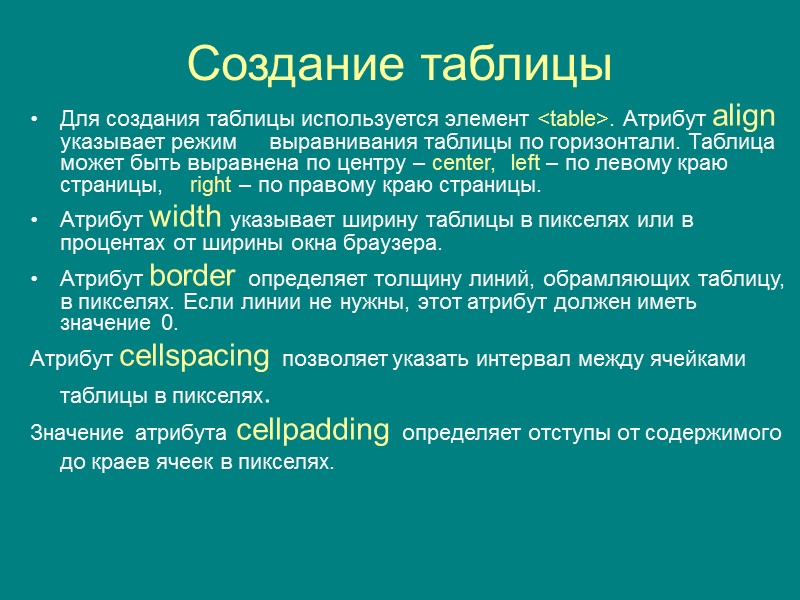 Создание таблицы

• Для создания таблицы используется элемент <table>. Атрибут align указывает режим выравнивания таблицы по горизонтали. Таблица может быть выравнена по центру – center, left – по левому краю страницы, right – по правому краю страницы.

• Атрибут width указывает ширину таблицы в пикселях или в процентах от ширины окна браузера.

• Атрибут border определяет толщину линий, обрамляющих таблицу, в пикселях. Если линии не нужны, этот атрибут должен иметь значение 0.

Атрибут cellspacing позволяет указать интервал между ячейками таблицы в пикселях.

Значение атрибута cellpadding определяет отступы от содержимого до краев ячеек в пикселях.